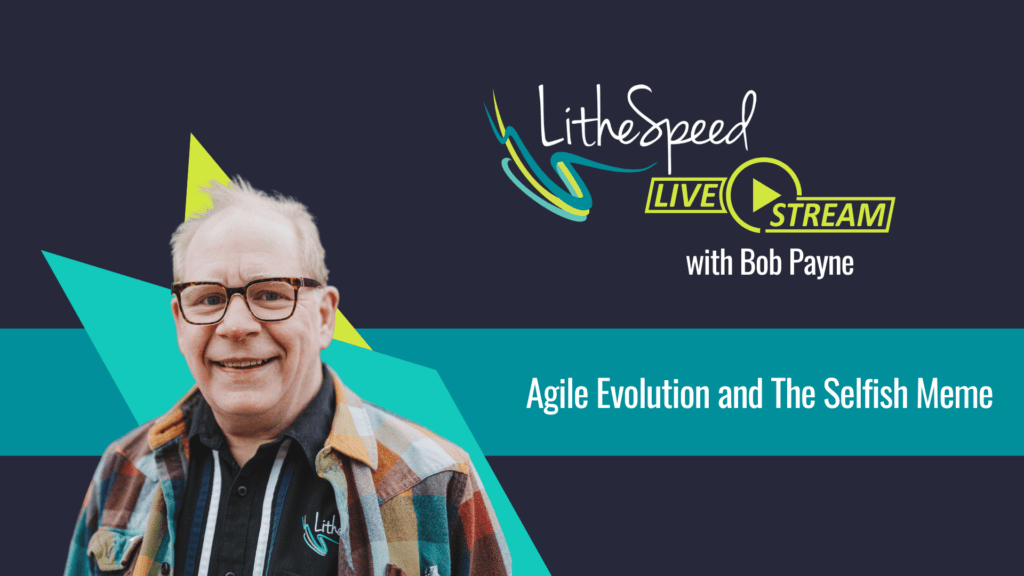 LitheSpeed

LIVE STREAM

with Bob Payne

Agile Evolution and The Selfish Meme

Lithe